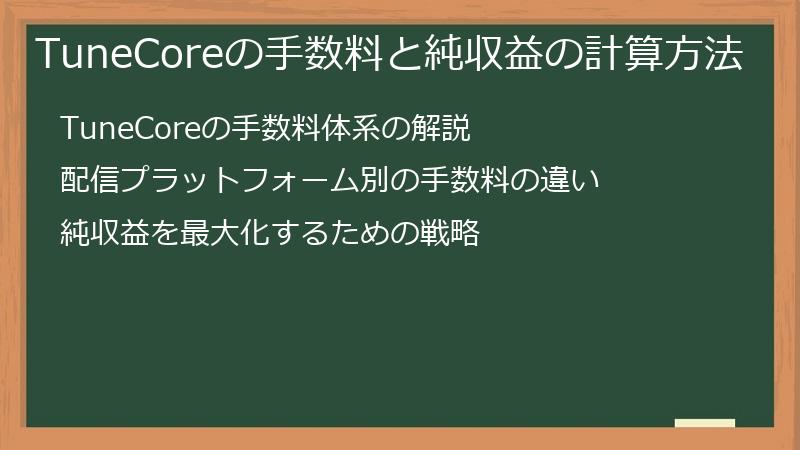 TuneCoreの手数料と純収益の計算方法

TuneCoreの手数料体系の解説

配信プラットフォーム別の手数料の違い

純収益を最大化するための戦略